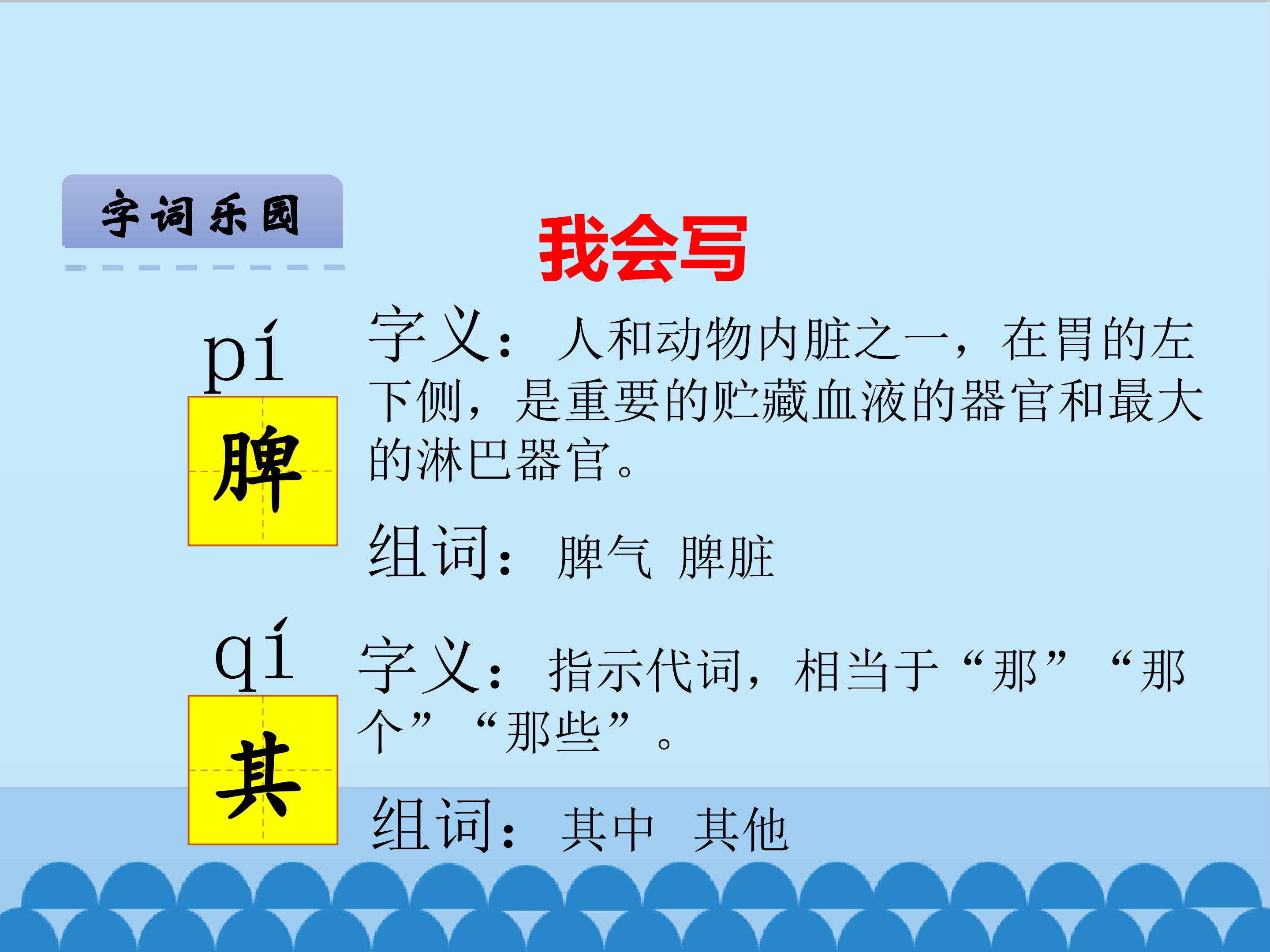 字词乐园

我会写

pí
脾

字义：人和动物内脏之一，在胃的左下侧，是重要的贮藏血液的器官和最大的淋巴器官。

组词：脾气 脾脏

qí
其

字义：指示代词，相当于“那”“那个”“那些”。

组词：其中 其他